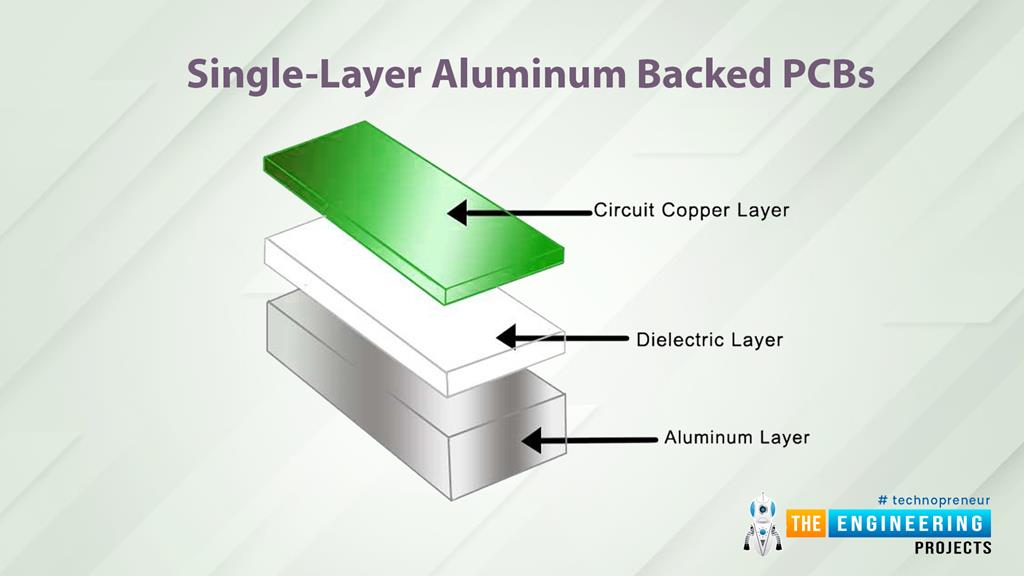 Single-Layer Aluminum Backed PCBs

Circuit Copper Layer

Dielectric Layer

Aluminum Layer

# technopreneur
THE ENGINEERING
PROJECTS